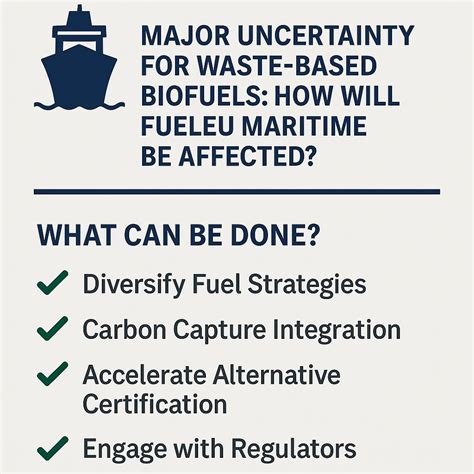 MAJOR UNCERTAINTY FOR WASTE-BASED BIOFUELS: HOW WILL FUELEU MARITIME BE AFFECTED?

WHAT CAN BE DONE?

✓ Diversify Fuel Strategies

✓ Carbon Capture Integration

✓ Accelerate Alternative Certification

✓ Engage with Regulators